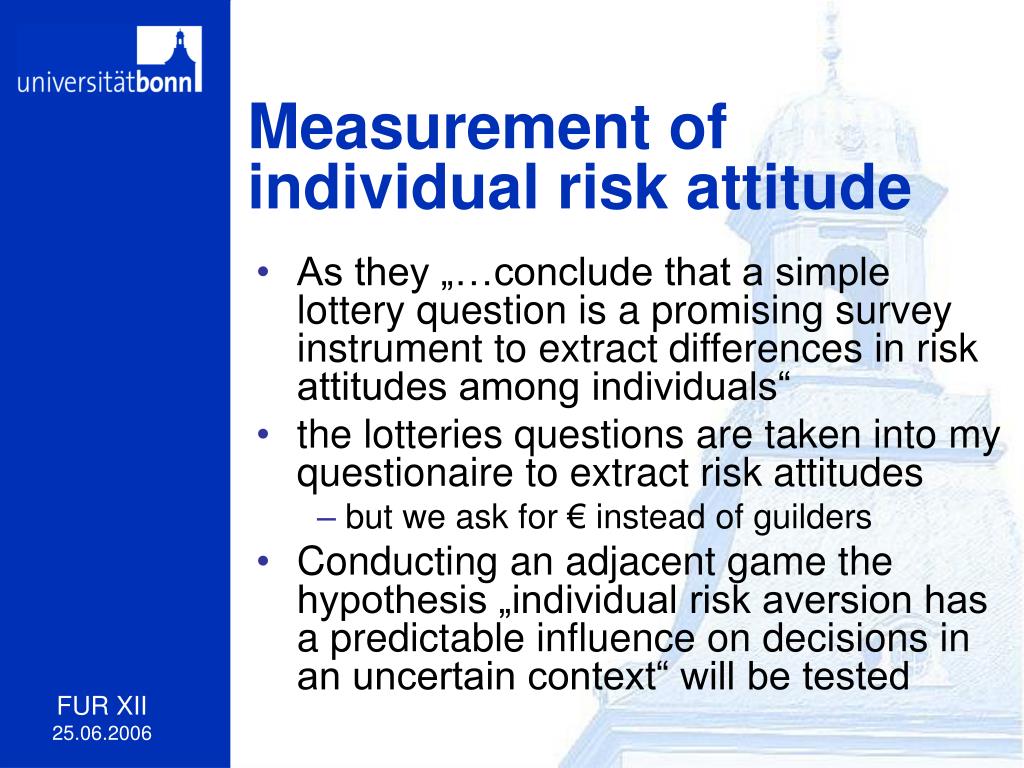 universitätbonn

Measurement of individual risk attitude

• As they „…conclude that a simple lottery question is a promising survey instrument to extract differences in risk attitudes among individuals“
• the lotteries questions are taken into my questionaire to extract risk attitudes
– but we ask for € instead of guilders
• Conducting an adjacent game the hypothesis „individual risk aversion has a predictable influence on decisions in an uncertain context“ will be tested

FUR XII
25.06.2006